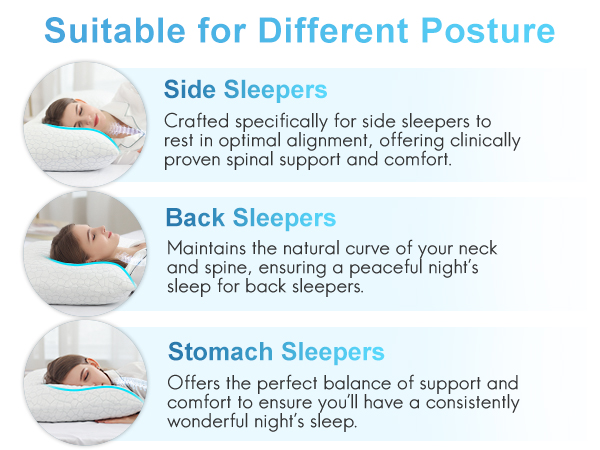 Suitable for Different Posture

Side Sleepers

Crafted specifically for side sleepers to rest in optimal alignment, offering clinically proven spinal support and comfort.

Back Sleepers

Maintains the natural curve of your neck and spine, ensuring a peaceful night's sleep for back sleepers.

Stomach Sleepers

Offers the perfect balance of support and comfort to ensure you'll have a consistently wonderful night's sleep.